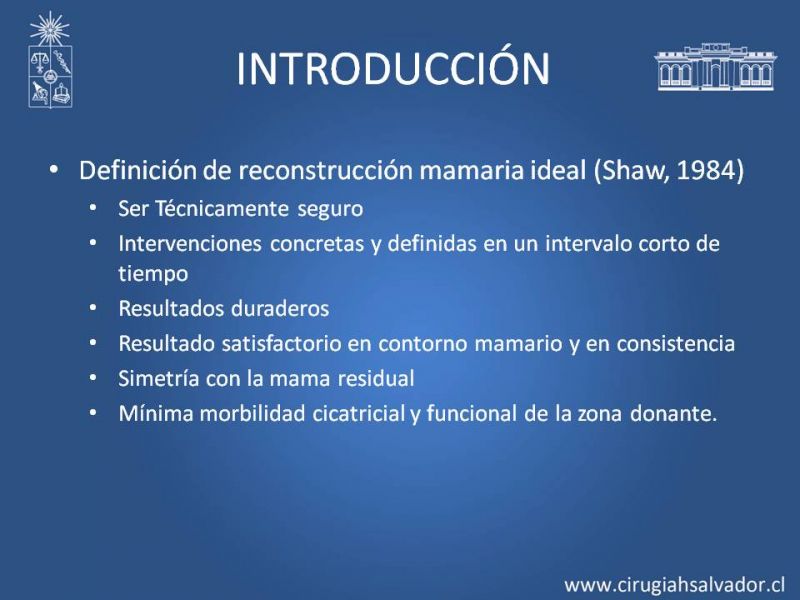 INTRODUCCIÓN

• Definición de reconstrucción mamaria ideal (Shaw, 1984)
  • Ser Técnicamente seguro
  • Intervenciones concretas y definidas en un intervalo corto de tiempo
  • Resultados duraderos
  • Resultado satisfactorio en contorno mamario y en consistencia
  • Simetría con la mama residual
  • Mínima morbilidad cicatricial y funcional de la zona donante.

www.cirugiahsalvador.cl